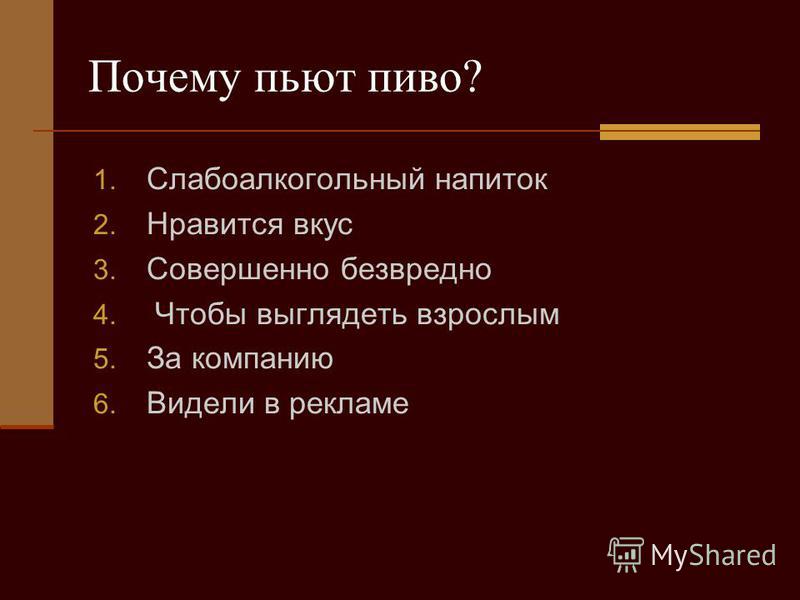 Почему пьют пиво?

1. Слабоалкогольный напиток
2. Нравится вкус
3. Совершенно безвредно
4. Чтобы выглядеть взрослым
5. За компанию
6. Видели в рекламе

MyShared